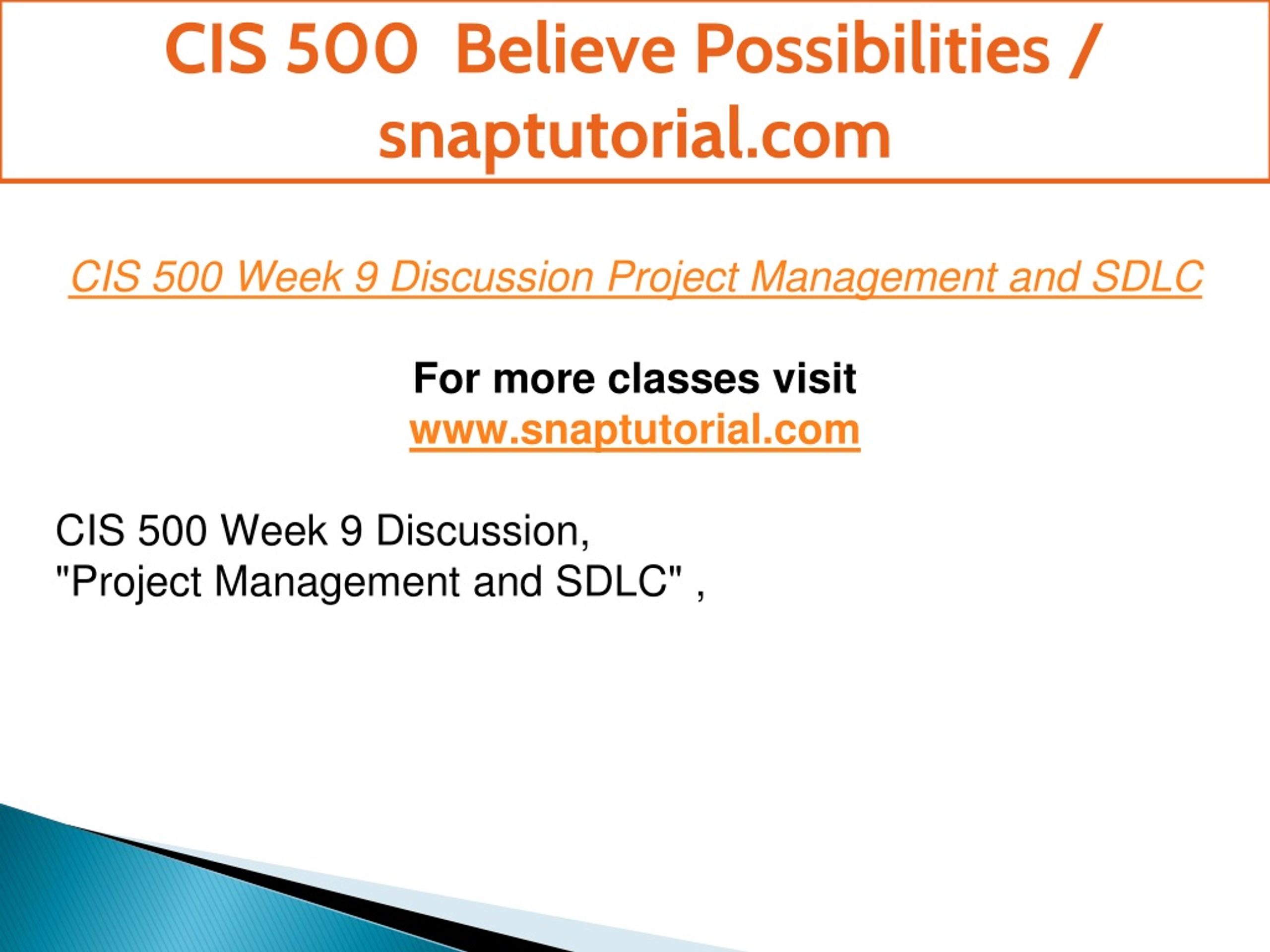 CIS 500 Believe Possibilities / snaptutorial.com

CIS 500 Week 9 Discussion Project Management and SDLC

For more classes visit
www.snaptutorial.com

CIS 500 Week 9 Discussion,
"Project Management and SDLC" ,